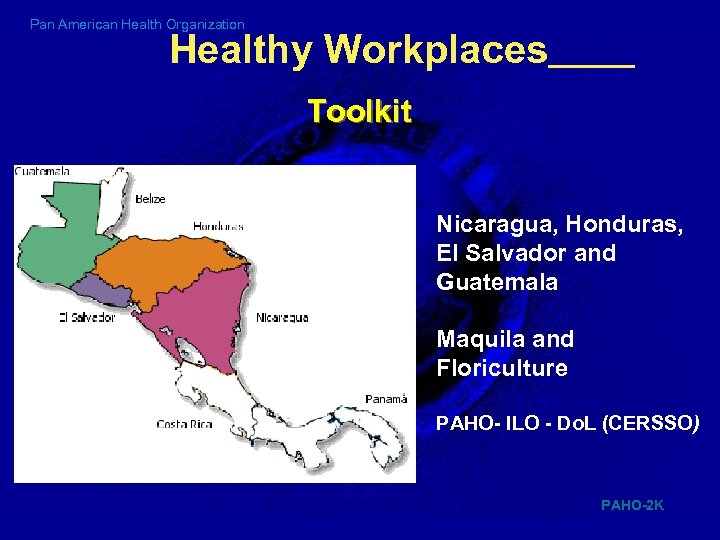 Pan American Health Organization

Healthy Workplaces____

Toolkit

Guatemala

Belize

Honduras

El Salvador

Nicaragua

Panamá

Costa Rica

Nicaragua, Honduras, El Salvador and Guatemala

Maquila and Floriculture

PAHO- ILO - DoL (CERSSO)

PAHO-2K